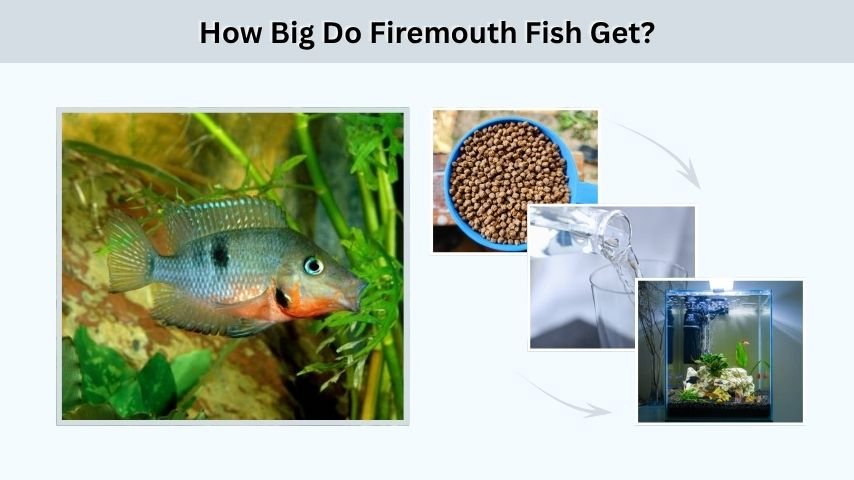 How Big Do Firemouth Fish Get?